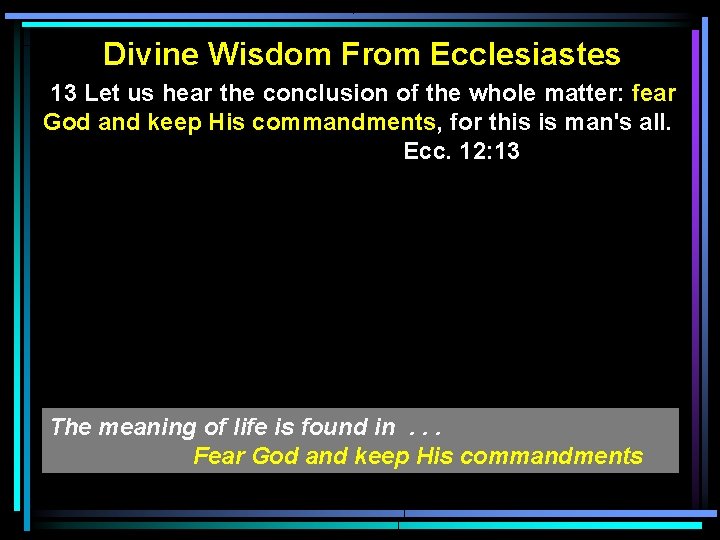 Divine Wisdom From Ecclesiastes

13 Let us hear the conclusion of the whole matter: fear God and keep His commandments, for this is man's all.
Ecc. 12:13

The meaning of life is found in . . .
Fear God and keep His commandments